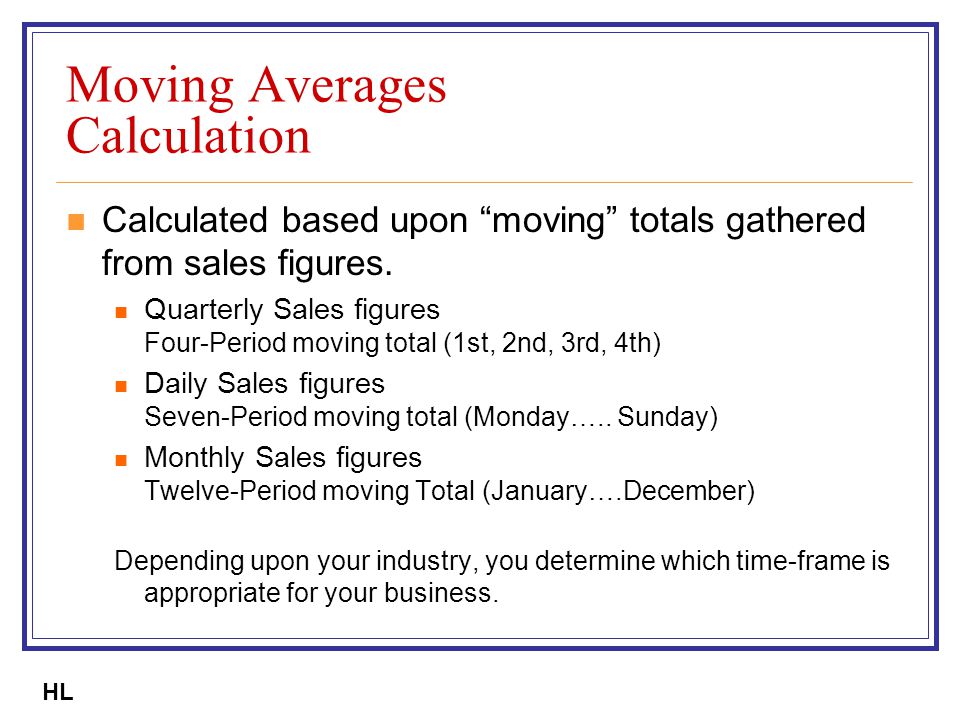 Moving Averages Calculation

Calculated based upon “moving” totals gathered from sales figures.

Quarterly Sales figures
Four-Period moving total (1st, 2nd, 3rd, 4th)

Daily Sales figures
Seven-Period moving total (Monday….. Sunday)

Monthly Sales figures
Twelve-Period moving Total (January….December)

Depending upon your industry, you determine which time-frame is appropriate for your business.

HL